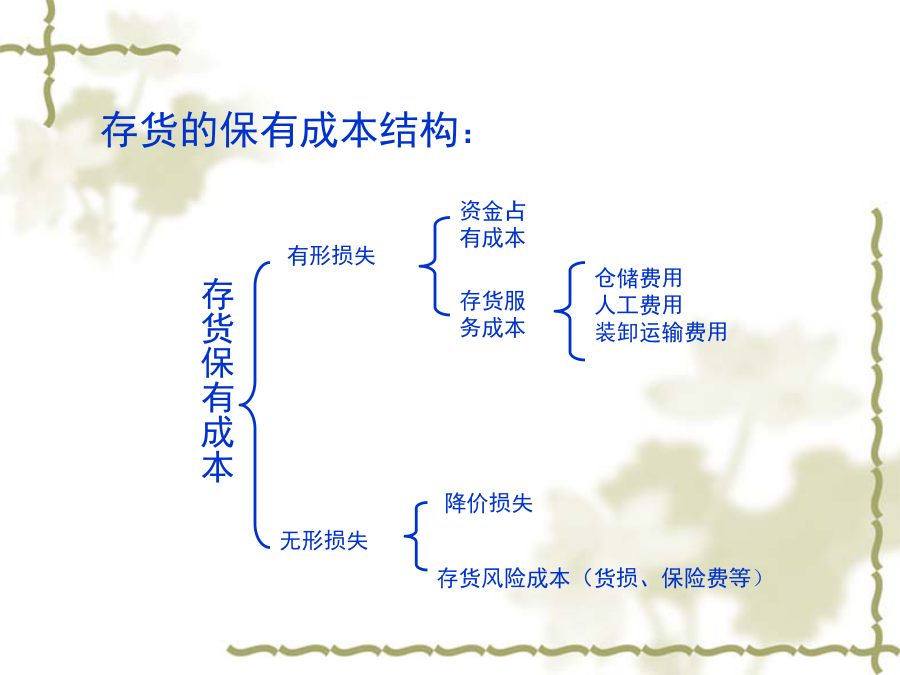 存货的保有成本结构：

存货保有成本

有形损失

资金占有成本

存货服务成本

仓储费用
人工费用
装卸运输费用

无形损失

降价损失

存货风险成本（货损、保险费等）